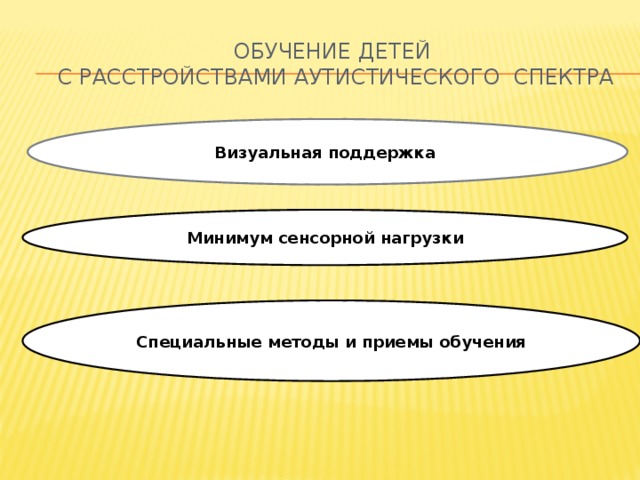 ОБУЧЕНИЕ ДЕТЕЙ
С РАССТРОЙСТВАМИ АУТИСТИЧЕСКОГО СПЕКТРА

Визуальная поддержка

Минимум сенсорной нагрузки

Специальные методы и приемы обучения